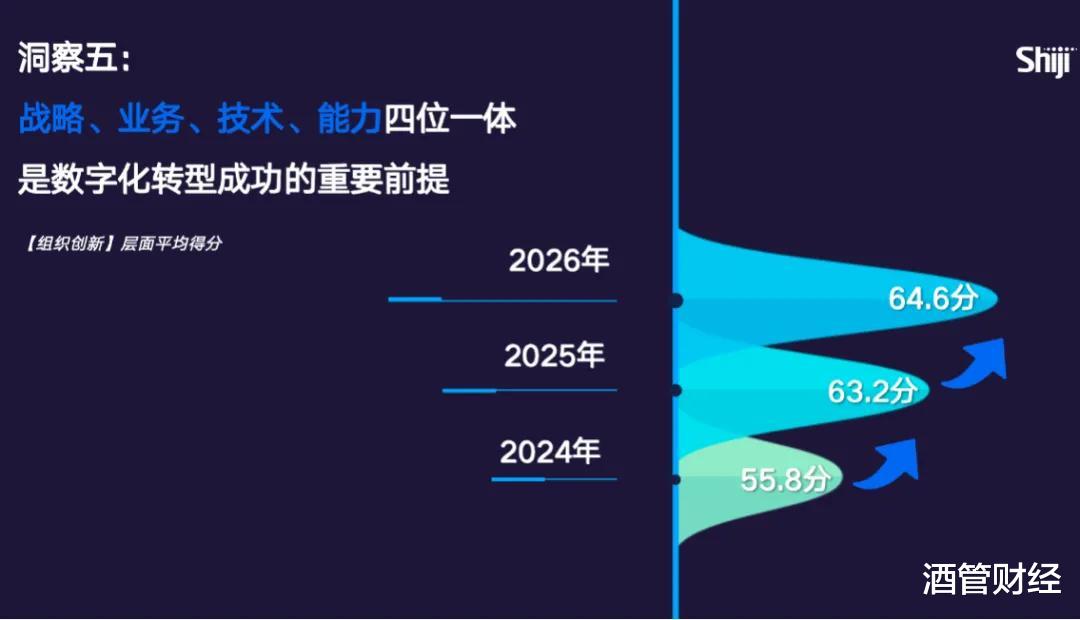 洞察五：

战略、业务、技术、能力四位一体

是数字化转型成功的重要前提

【组织创新】层面平均得分

Shiji

2026年

64.6分

2025年

63.2分

2024年

55.8分

酒管财经